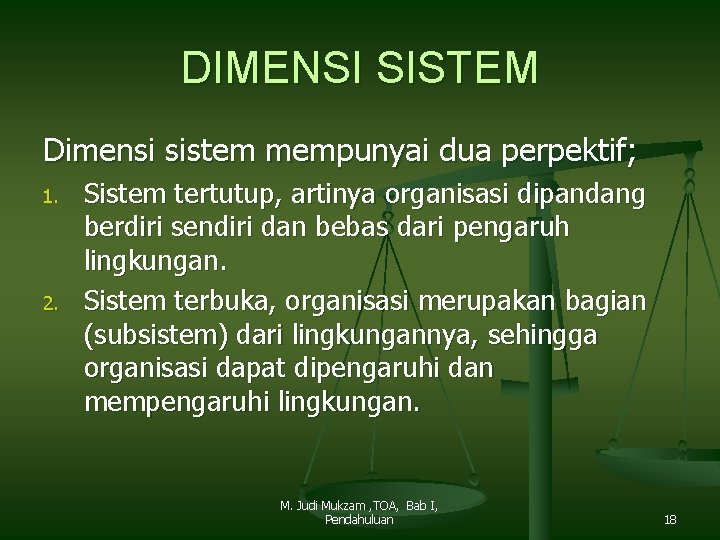 DIMENSI SISTEM

Dimensi sistem mempunyai dua perpektif;

1. Sistem tertutup, artinya organisasi dipandang berdiri sendiri dan bebas dari pengaruh lingkungan.
2. Sistem terbuka, organisasi merupakan bagian (subsistem) dari lingkungannya, sehingga organisasi dapat dipengaruhi dan mempengaruhi lingkungan.

M. Judi Mukzam ,TOA, Bab I, Pendahuluan

18